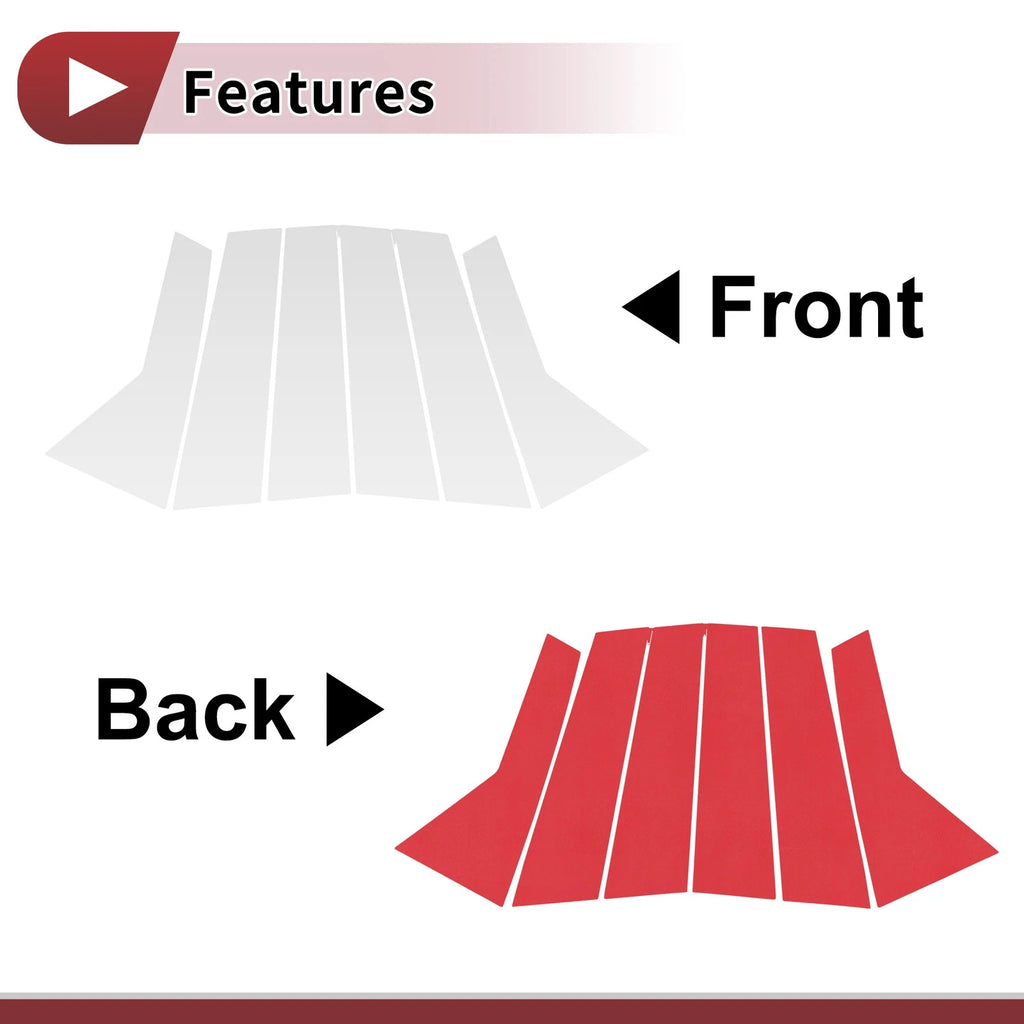 Features

Front

Back